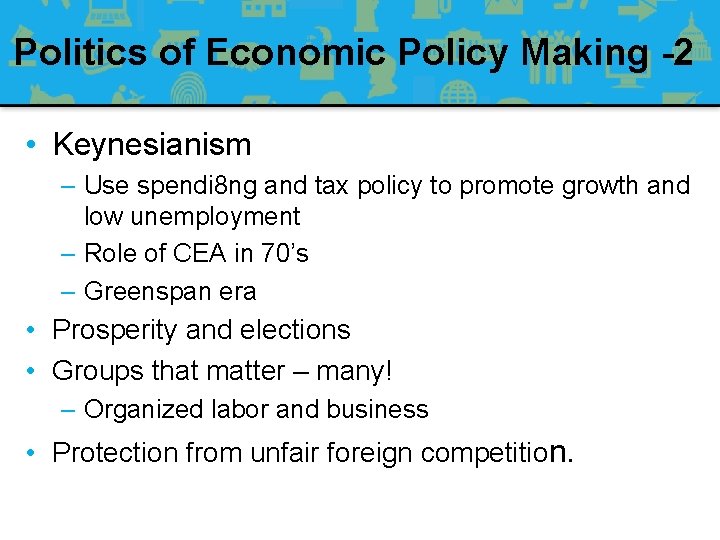 Politics of Economic Policy Making -2

• Keynesianism
– Use spendi8ng and tax policy to promote growth and low unemployment
– Role of CEA in 70's
– Greenspan era
• Prosperity and elections
• Groups that matter – many!
– Organized labor and business
• Protection from unfair foreign competition.